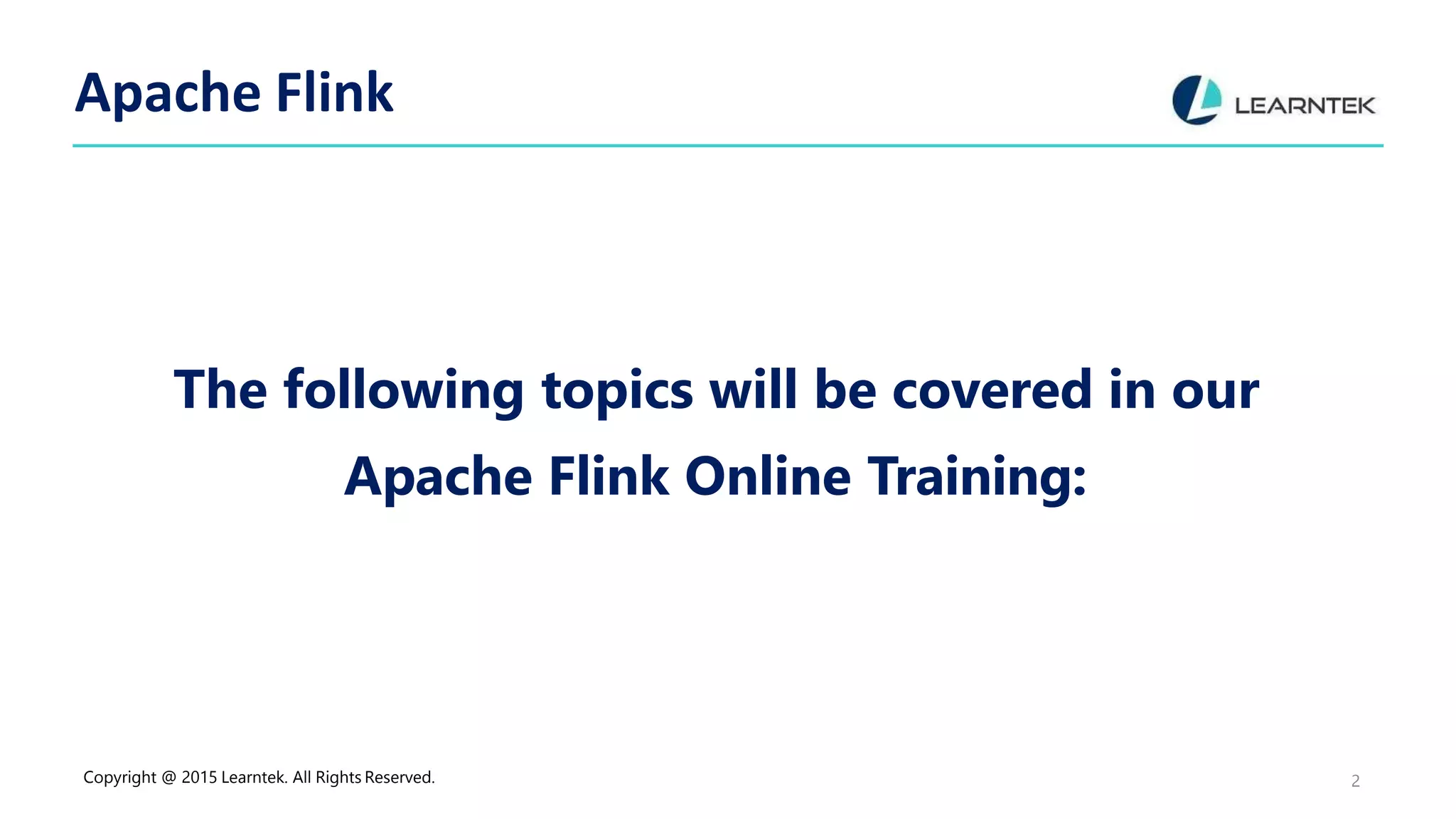 Apache Flink

LEARNTEK

The following topics will be covered in our Apache Flink Online Training:

Copyright @ 2015 Learntek. All Rights Reserved.

2